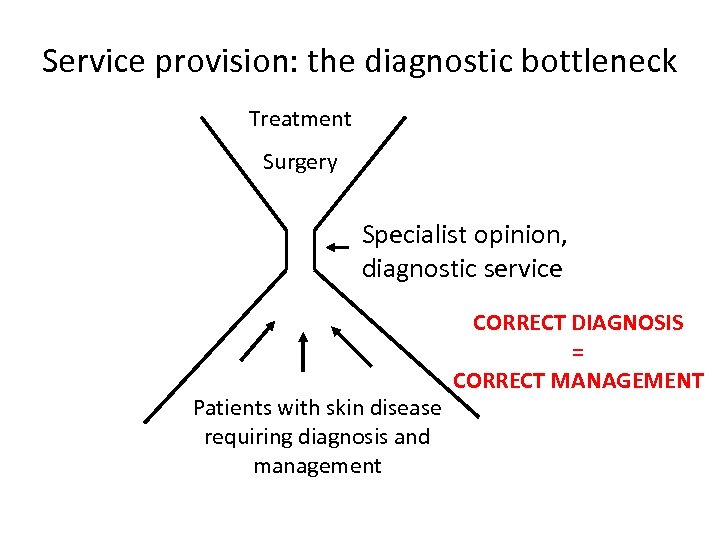 Service provision: the diagnostic bottleneck

Treatment

Surgery

Specialist opinion, diagnostic service

CORRECT DIAGNOSIS
=
CORRECT MANAGEMENT

Patients with skin disease requiring diagnosis and management